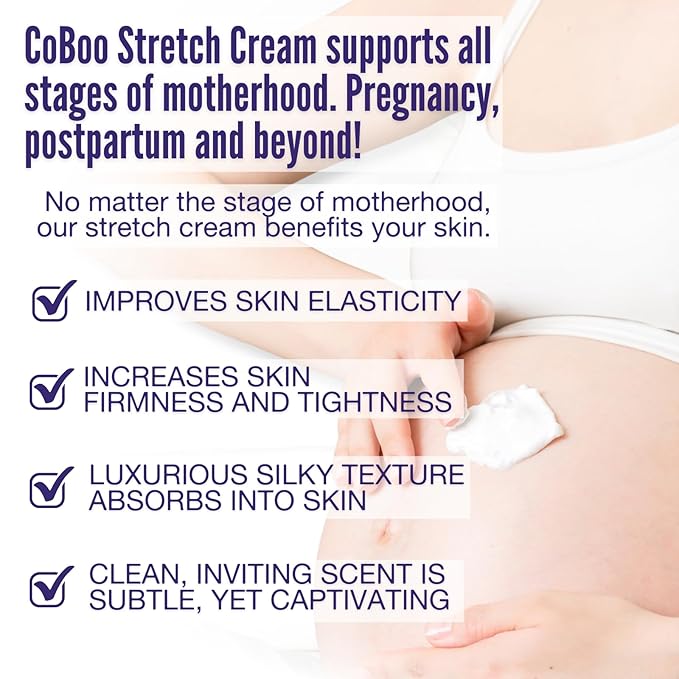 CoBoo Stretch Cream supports all stages of motherhood. Pregnancy, postpartum and beyond!

No matter the stage of motherhood, our stretch cream benefits your skin.

IMPROVES SKIN ELASTICITY

INCREASES SKIN FIRMNESS AND TIGHTNESS

LUXURIOUS SILKY TEXTURE ABSORBS INTO SKIN

CLEAN, INVITING SCENT IS SUBTLE, YET CAPTIVATING